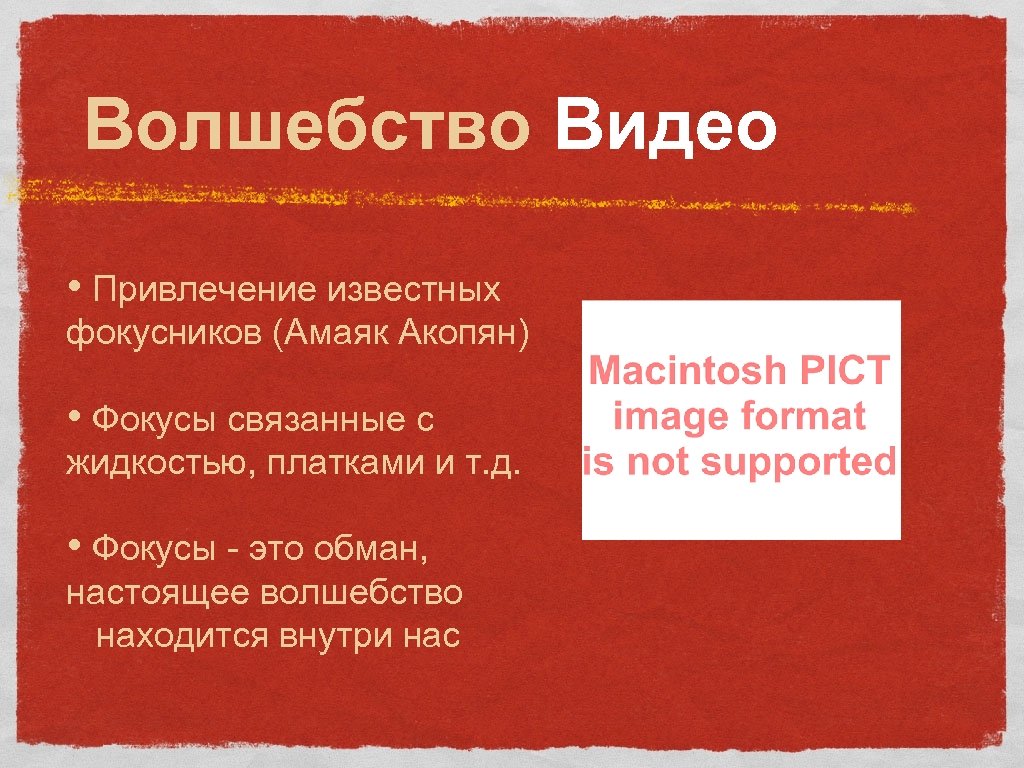 Волшебство Видео

• Привлечение известных фокусников (Амаяк Акопян)

• Фокусы связанные с жидкостью, платками и т.д.

• Фокусы - это обман, настоящее волшебство находится внутри нас

Macintosh PICT image format is not supported